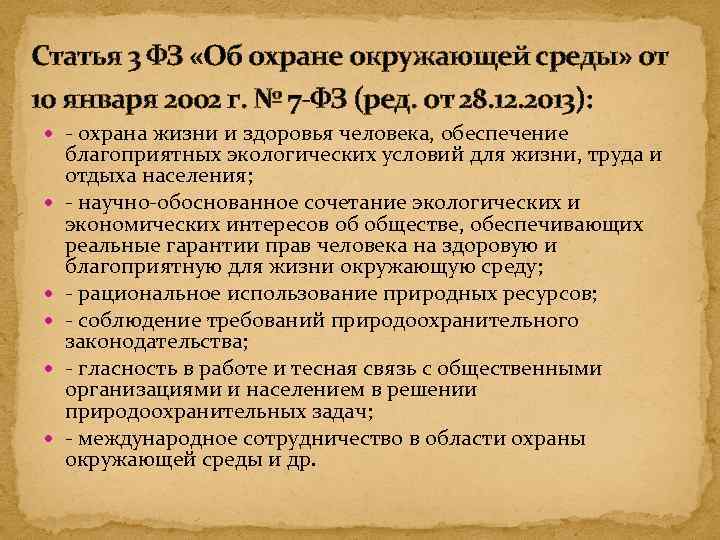 Статья 3 ФЗ «Об охране окружающей среды» от 10 января 2002 г. № 7-ФЗ (ред. от 28.12.2013):

- охрана жизни и здоровья человека, обеспечение благоприятных экологических условий для жизни, труда и отдыха населения;
- научно-обоснованное сочетание экологических и экономических интересов об обществе, обеспечивающих реальные гарантии прав человека на здоровую и благоприятную для жизни окружающую среду;
- рациональное использование природных ресурсов;
- соблюдение требований природоохранительного законодательства;
- гласность в работе и тесная связь с общественными организациями и населением в решении природоохранительных задач;
- международное сотрудничество в области охраны окружающей среды и др.